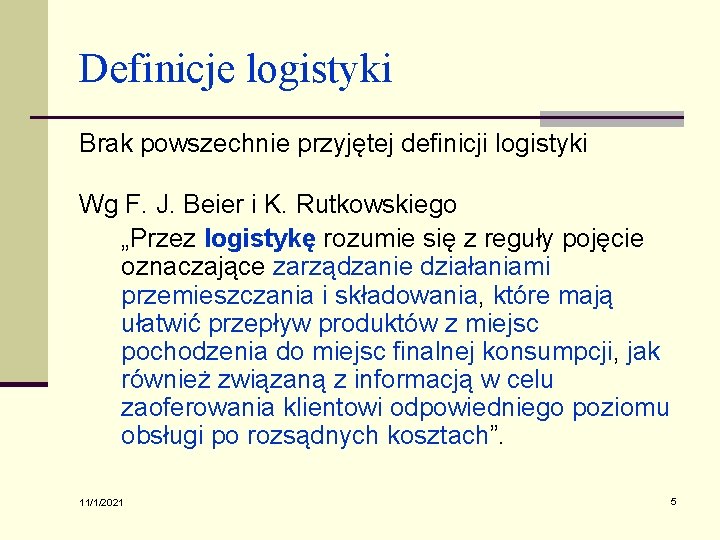 Definicje logistyki

Brak powszechnie przyjętej definicji logistyki

Wg F. J. Beier i K. Rutkowskiego

„Przez logistykę rozumie się z reguły pojęcie oznaczające zarządzanie działaniami przemieszczania i składowania, które mają ułatwić przepływ produktów z miejsc pochodzenia do miejsc finalnej konsumpcji, jak również związaną z informacją w celu zaoferowania klientowi odpowiedniego poziomu obsługi po rozsądnych kosztach”.

11/1/2021

5